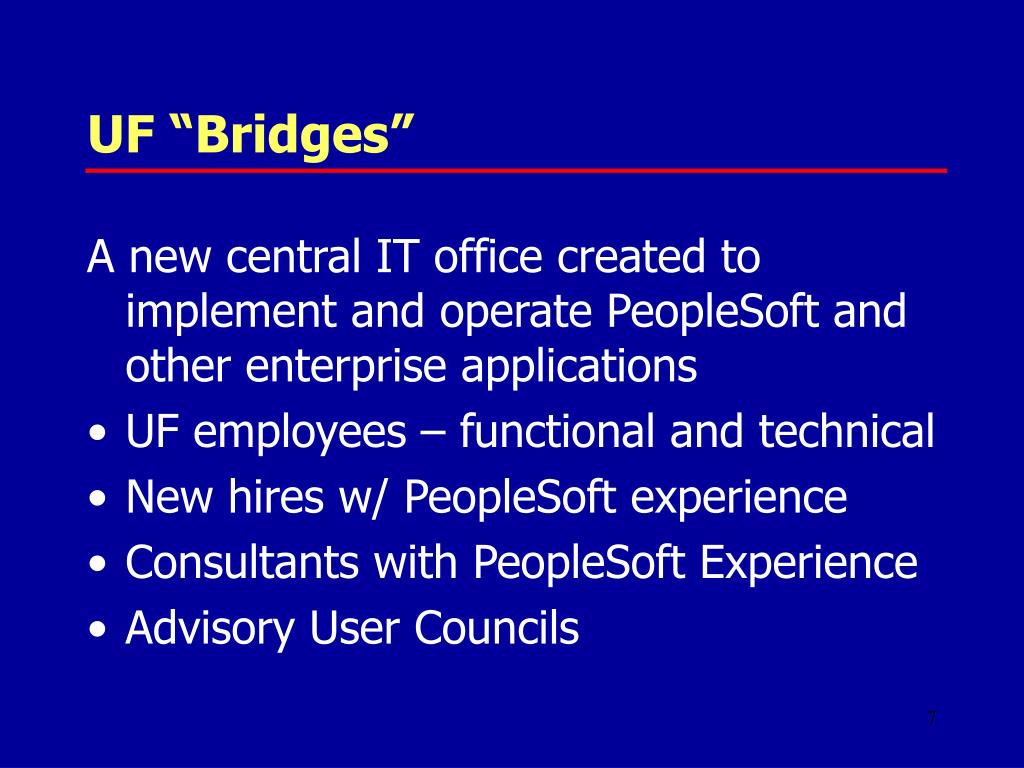 UF “Bridges”

A new central IT office created to implement and operate PeopleSoft and other enterprise applications

• UF employees – functional and technical
• New hires w/ PeopleSoft experience
• Consultants with PeopleSoft Experience
• Advisory User Councils

7